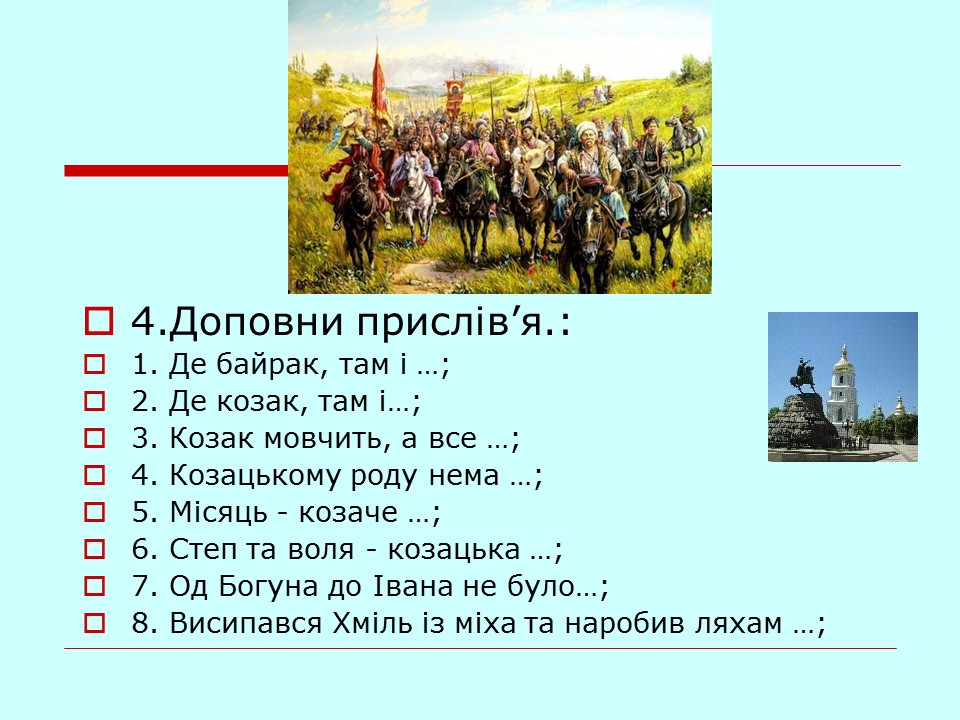 4.Доповни прислів’я.:

1. Де байрак, там і …;

2. Де козак, там і…;

3. Козак мовчить, а все …;

4. Козацькому роду нема …;

5. Місяць - козаче …;

6. Степ та воля - козацька …;

7. Од Богуна до Івана не було…;

8. Висипався Хміль із міха та наробив ляхам …;